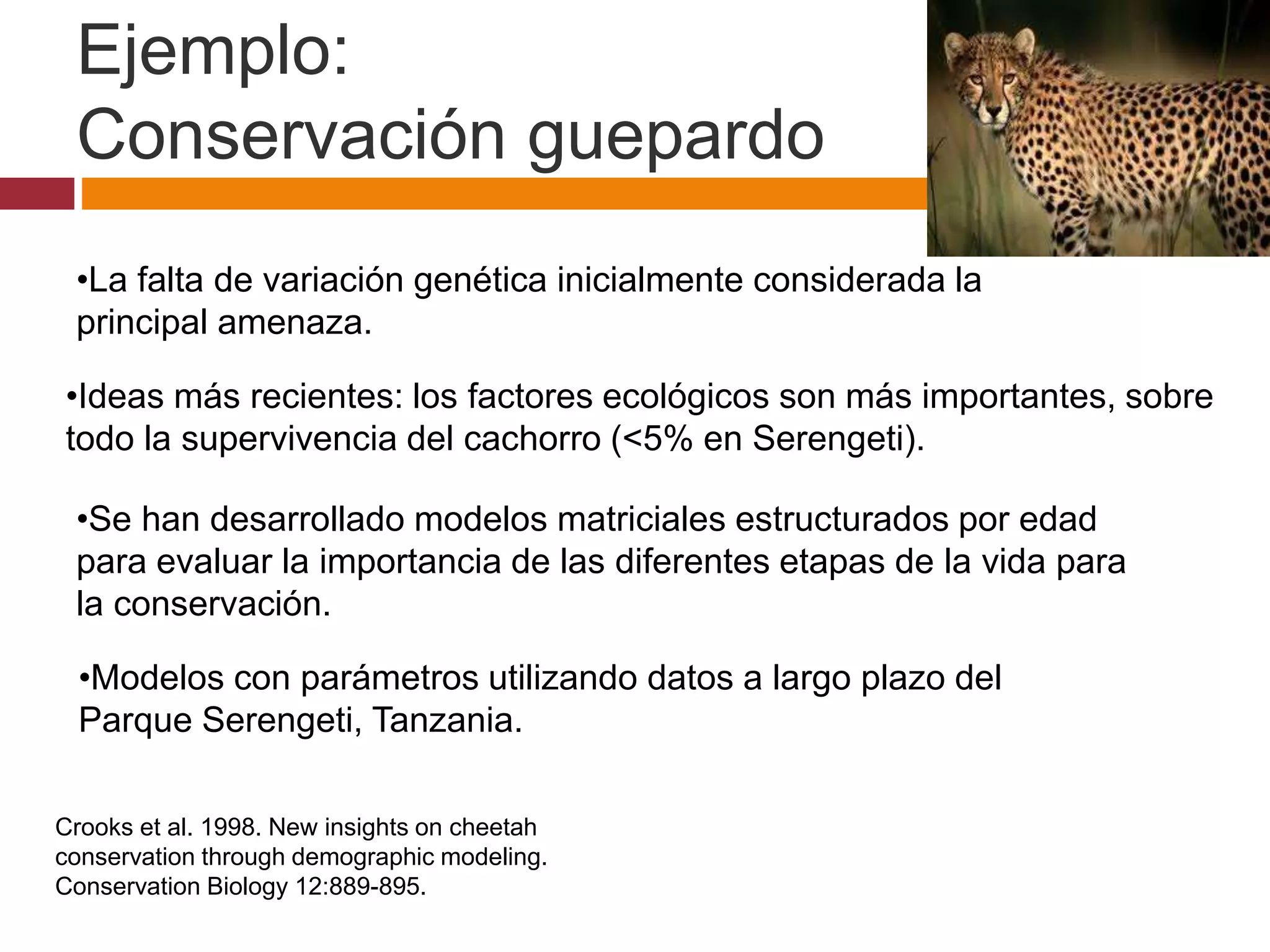 Ejemplo:
Conservación guepardo

•La falta de variación genética inicialmente considerada la principal amenaza.

•Ideas más recientes: los factores ecológicos son más importantes, sobre todo la supervivencia del cachorro (<5% en Serengeti).

•Se han desarrollado modelos matriciales estructurados por edad para evaluar la importancia de las diferentes etapas de la vida para la conservación.

•Modelos con parámetros utilizando datos a largo plazo del Parque Serengeti, Tanzania.

Crooks et al. 1998. New insights on cheetah conservation through demographic modeling. Conservation Biology 12:889-895.